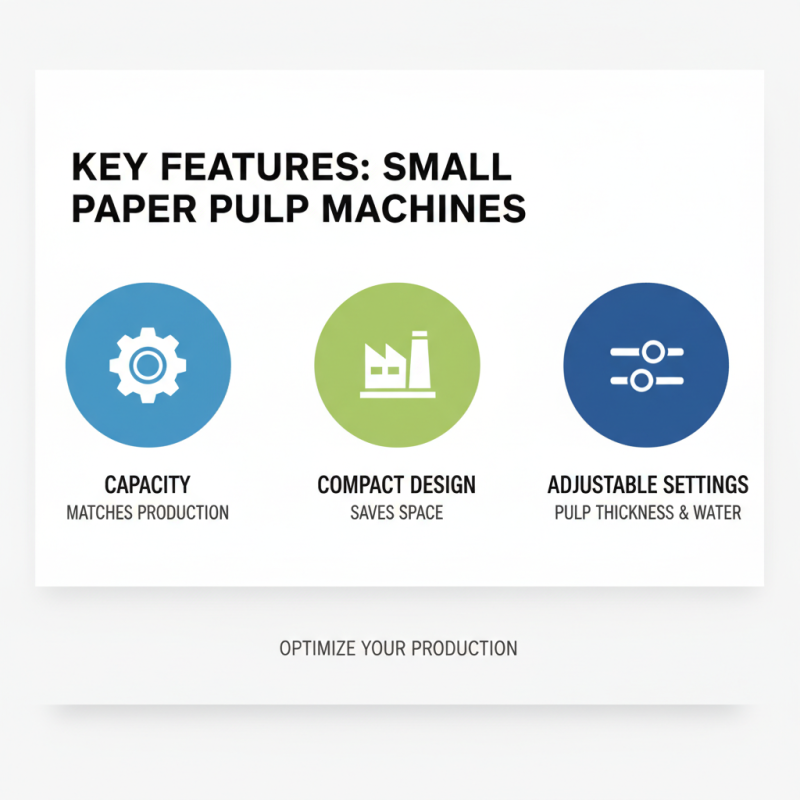 KEY FEATURES: SMALL PAPER PULP MACHINES

CAPACITY
MATCHES PRODUCTION

COMPACT DESIGN
SAVES SPACE

ADJUSTABLE SETTINGS
PULP THICKNESS & WATER

OPTIMIZE YOUR PRODUCTION